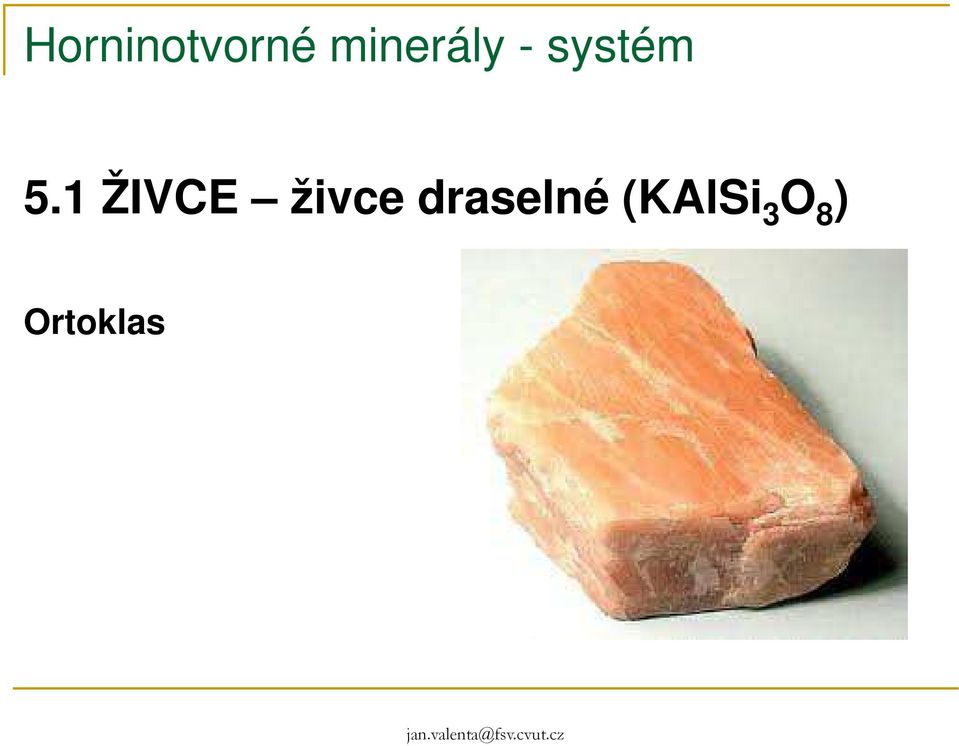 Horninotvorné minerály - systém

5.1 ŽIVCE – živce draselné ($KAlSi_3O_8$)

Ortoklas

jan.valenta@fsv.cvut.cz